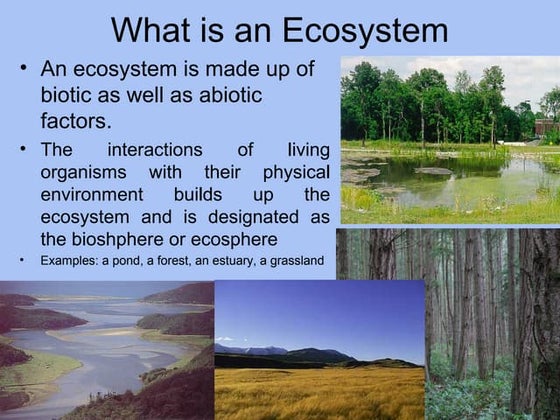 What is an Ecosystem

• An ecosystem is made up of biotic as well as abiotic factors.

• The interactions of living organisms with their physical environment builds up the ecosystem and is designated as the bioshphere or ecosphere

• Examples: a pond, a forest, an estuary, a grassland